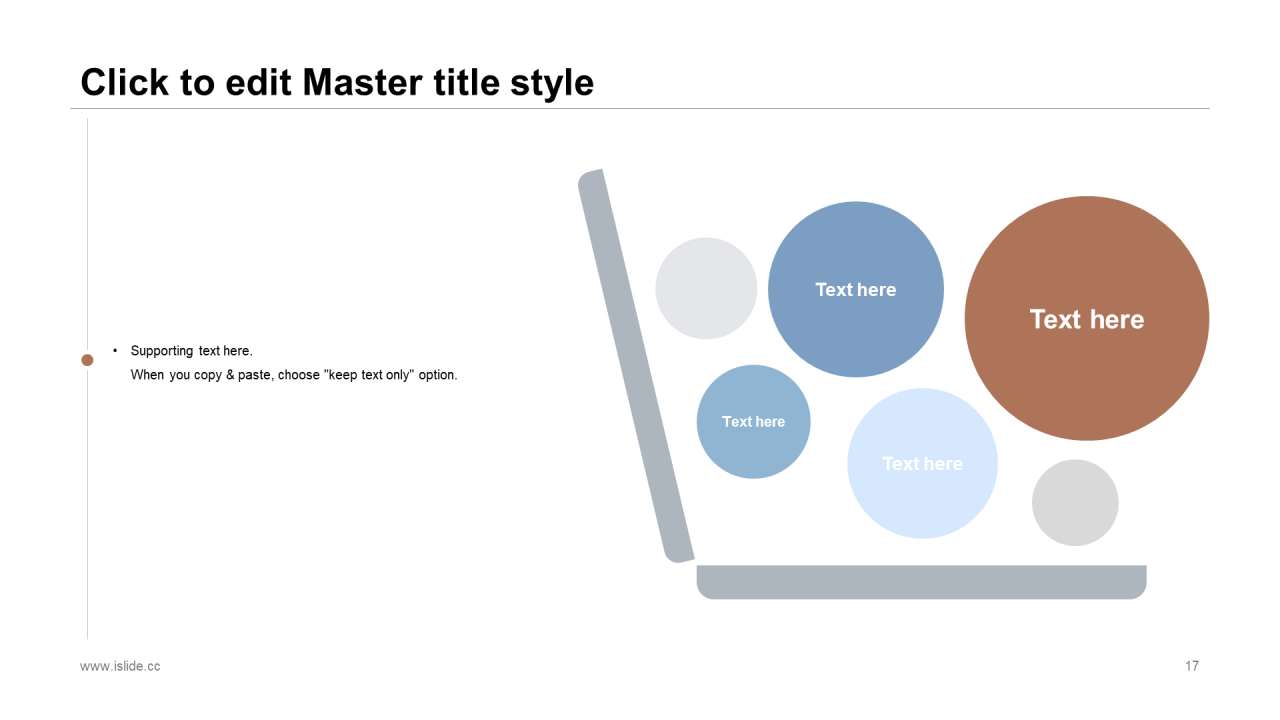 Click to edit Master title style

• Supporting text here.
When you copy & paste, choose "keep text only" option.

Text here

Text here

Text here

Text here

www.islide.cc

17